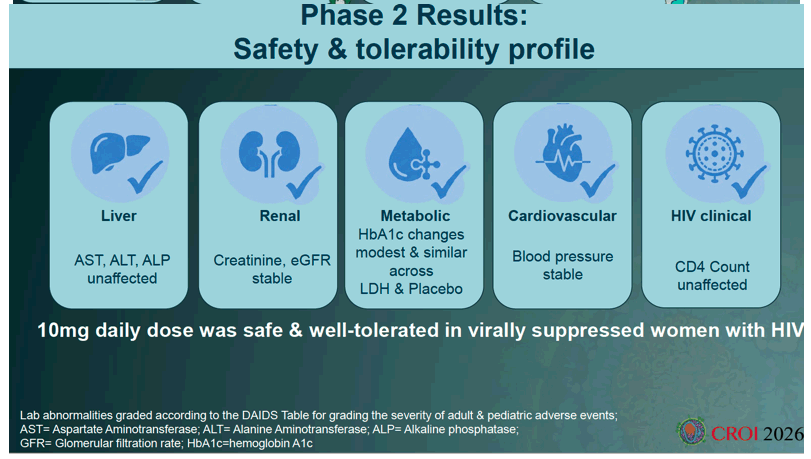 Phase 2 Results:
Safety & tolerability profile

Liver
AST, ALT, ALP unaffected

Renal
Creatinine, eGFR stable

Metabolic
HbA1c changes modest & similar across LDH & Placebo

Cardiovascular
Blood pressure stable

HIV clinical
CD4 Count unaffected

10mg daily dose was safe & well-tolerated in virally suppressed women with HIV

Lab abnormalities graded according to the DAIDS Table for grading the severity of adult & pediatric adverse events;
AST= Aspartate Aminotransferase; ALT= Alanine Aminotransferase; ALP= Alkaline phosphatase;
GFR= Glomerular filtration rate; HbA1c=hemoglobin A1c

CROI 2026